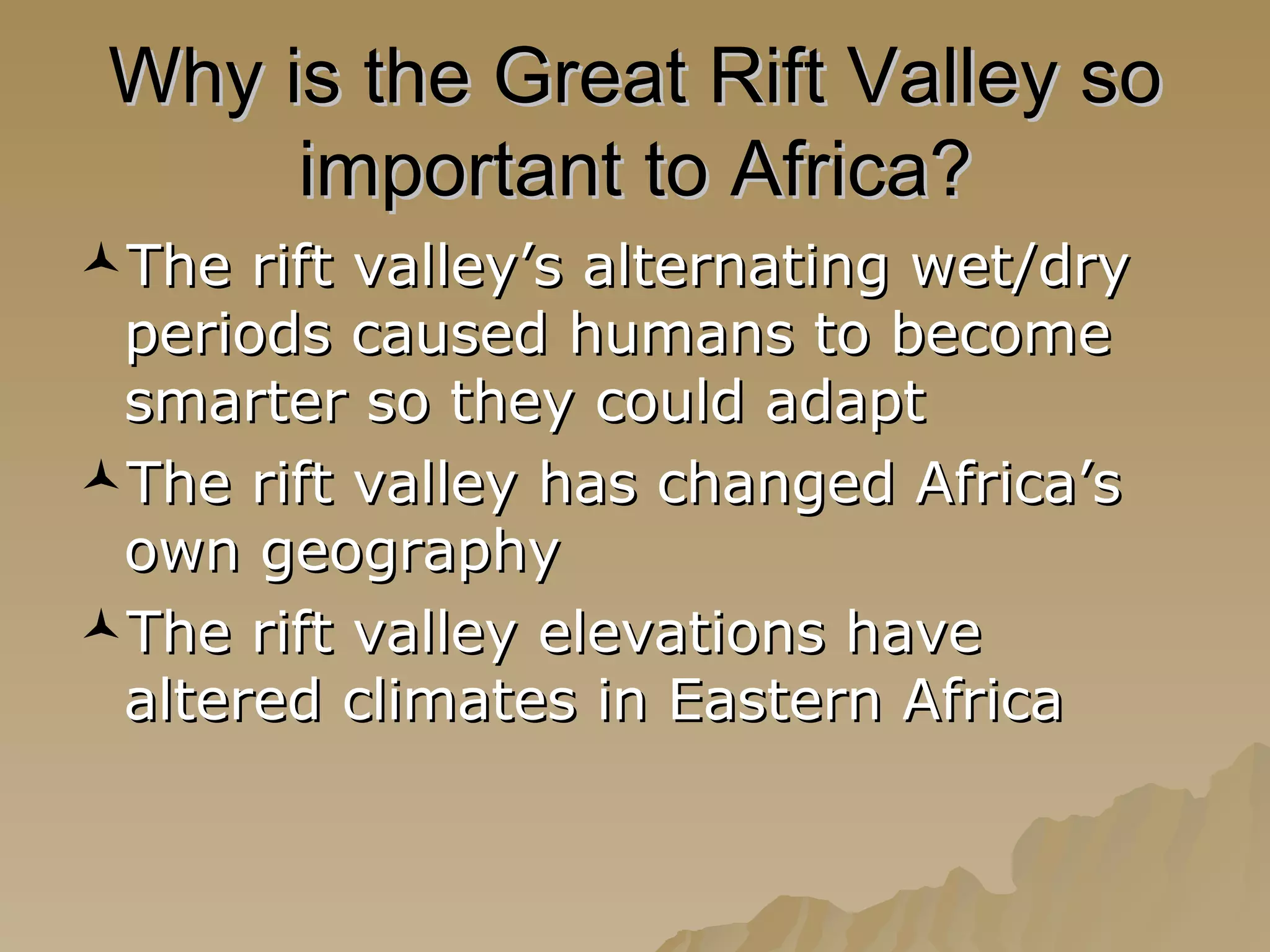 Why is the Great Rift Valley so important to Africa?

The rift valley’s alternating wet/dry periods caused humans to become smarter so they could adapt

The rift valley has changed Africa’s own geography

The rift valley elevations have altered climates in Eastern Africa